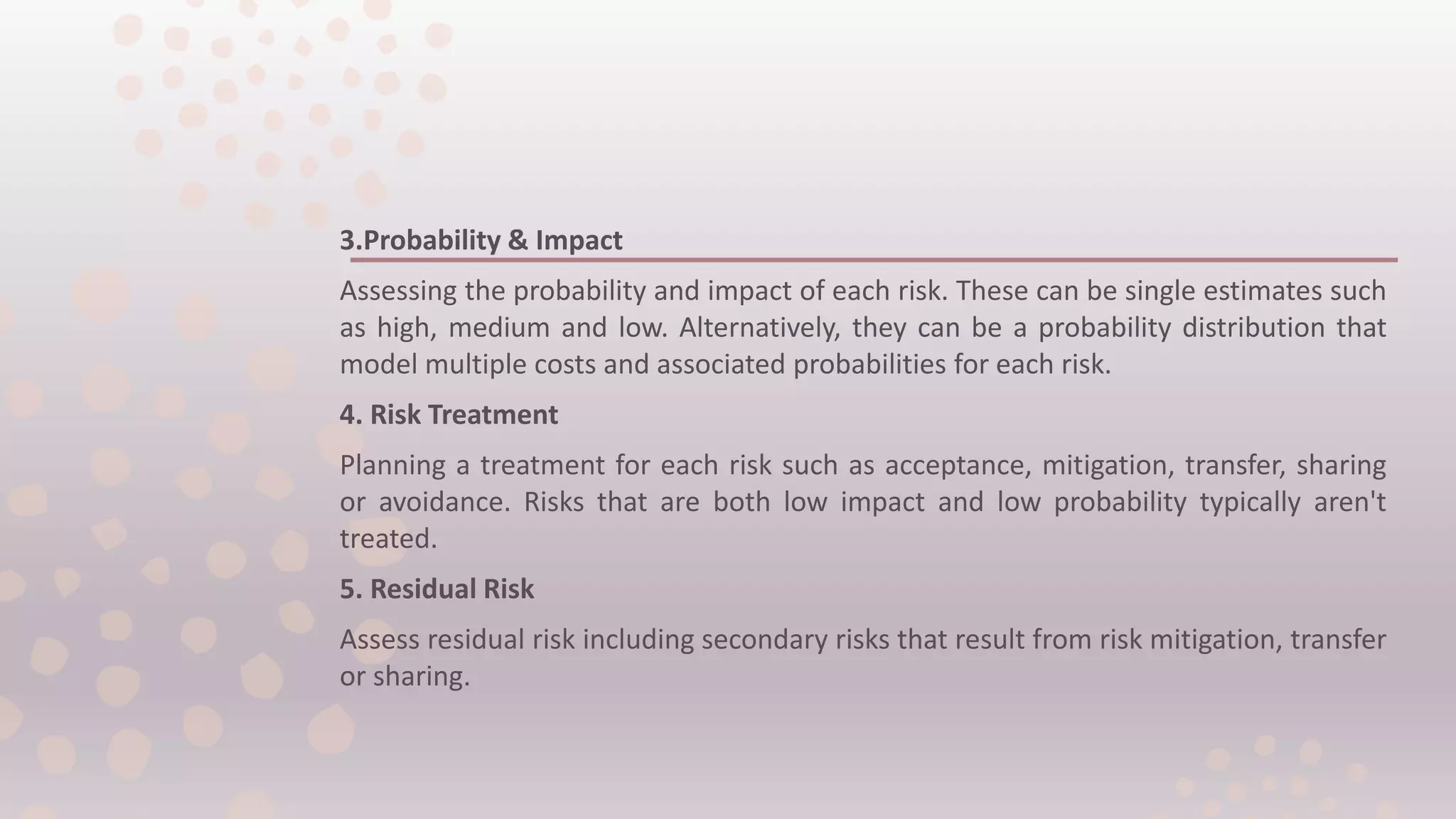 3.Probability & Impact

Assessing the probability and impact of each risk. These can be single estimates such as high, medium and low. Alternatively, they can be a probability distribution that model multiple costs and associated probabilities for each risk.

4. Risk Treatment

Planning a treatment for each risk such as acceptance, mitigation, transfer, sharing or avoidance. Risks that are both low impact and low probability typically aren't treated.

5. Residual Risk

Assess residual risk including secondary risks that result from risk mitigation, transfer or sharing.